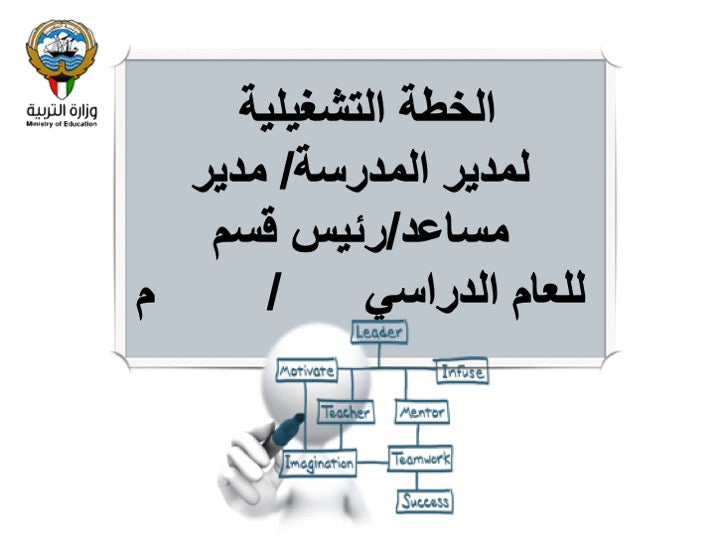 وزارة التربية
Ministry of Education

الخطة التشغيلية
لمدير المدرسة/ مدير مساعد/رئيس قسم
للعام الدراسي / م

Leader
Motivate
Infuse
Teacher
Mentor
Imagination
Teamwork
Success